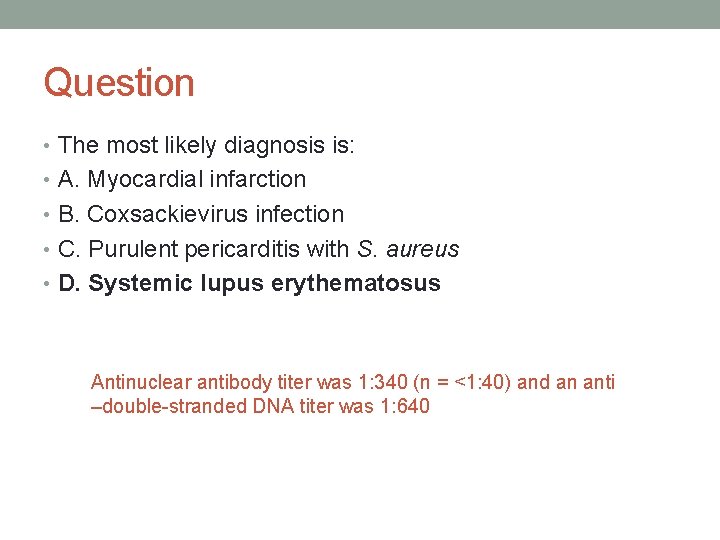 Question

• The most likely diagnosis is:
• A. Myocardial infarction
• B. Coxsackievirus infection
• C. Purulent pericarditis with S. aureus
• D. Systemic lupus erythematosus

Antinuclear antibody titer was 1:340 (n = <1:40) and an anti –double-stranded DNA titer was 1:640